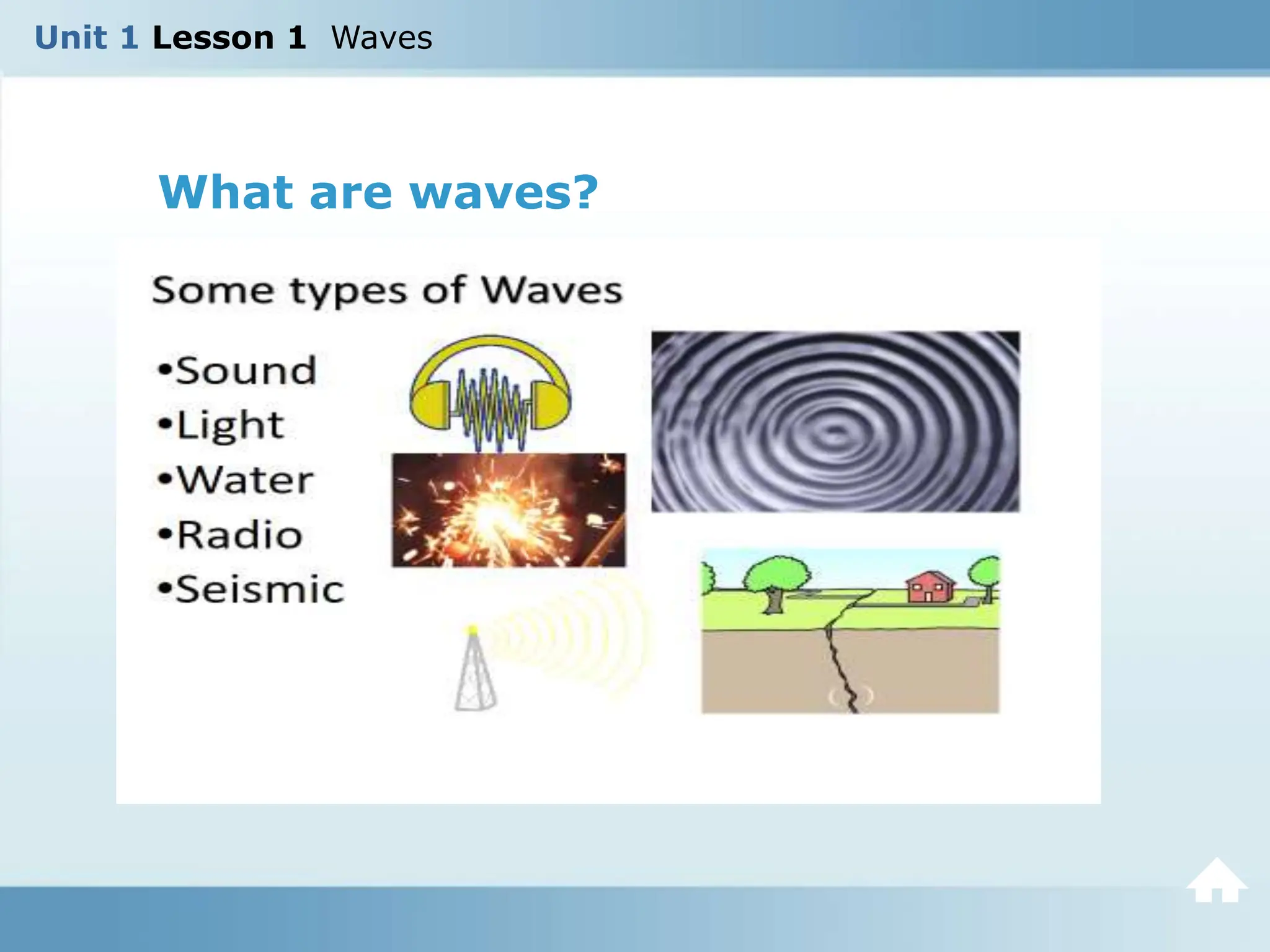 Unit 1 Lesson 1 Waves

What are waves?

Some types of Waves

•Sound
•Light
•Water
•Radio
•Seismic